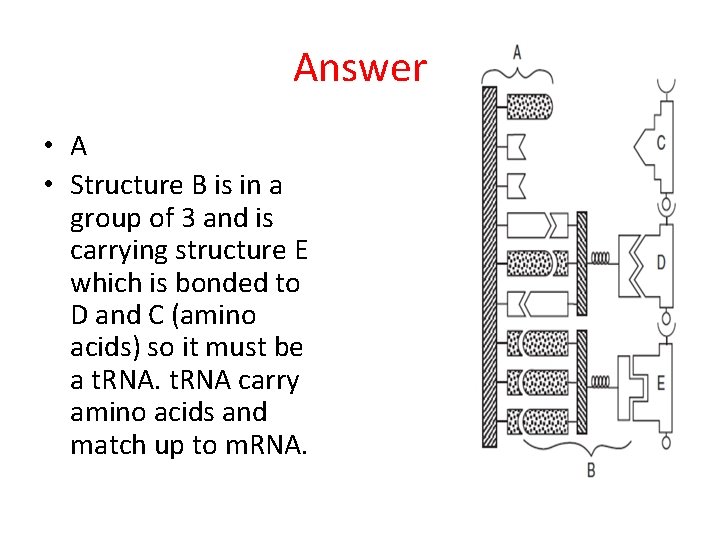 Answer

• A
• Structure B is in a group of 3 and is carrying structure E which is bonded to D and C (amino acids) so it must be a tRNA. tRNA carry amino acids and match up to mRNA.

A
C
D
E
B